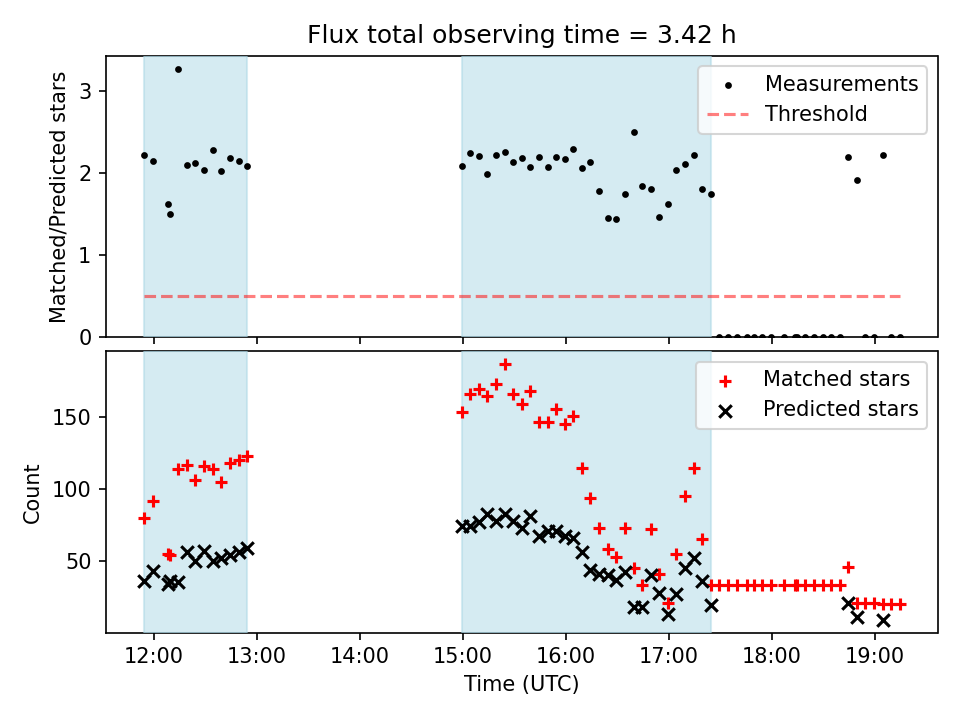 Flux total observing time = 3.42 h

Matched/Predicted stars

3
2
1
0

Measurements
Threshold

Count

150
100
50

Matched stars
Predicted stars

12:00
13:00
14:00
15:00
16:00
17:00
18:00
19:00

Time (UTC)